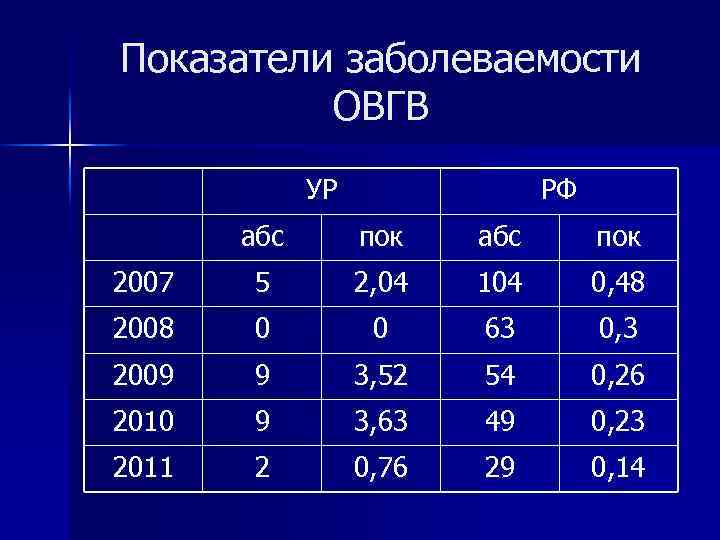 Показатели заболеваемости ОВГВ

| | УР | | РФ | |
|---|---|---|---|---|
| | абс | пок | абс | пок |
| 2007 | 5 | 2,04 | 104 | 0,48 |
| 2008 | 0 | 0 | 63 | 0,3 |
| 2009 | 9 | 3,52 | 54 | 0,26 |
| 2010 | 9 | 3,63 | 49 | 0,23 |
| 2011 | 2 | 0,76 | 29 | 0,14 |